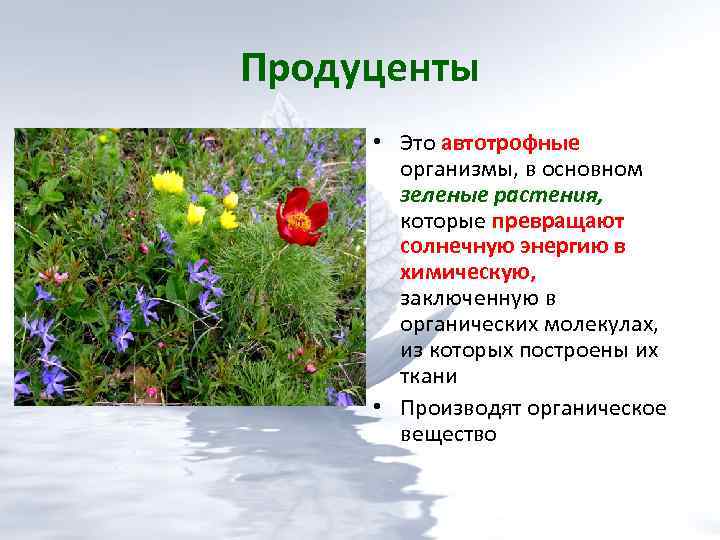 Продуценты

• Это автотрофные организмы, в основном зеленые растения, которые превращают солнечную энергию в химическую, заключенную в органических молекулах, из которых построены их ткани

• Производят органическое вещество